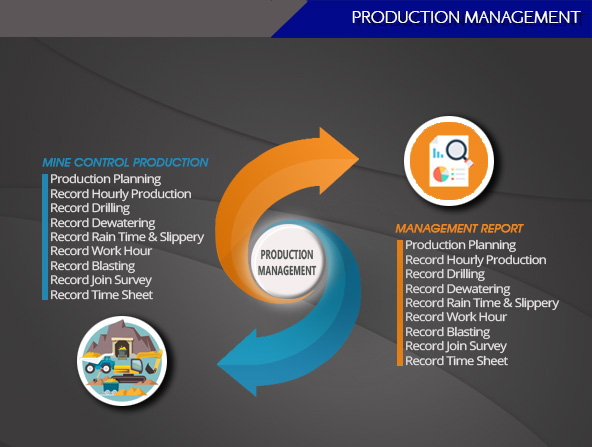 PRODUCTION MANAGEMENT

MINE CONTROL PRODUCTION
Production Planning
Record Hourly Production
Record Drilling
Record Dewatering
Record Rain Time & Slippery
Record Work Hour
Record Blasting
Record Join Survey
Record Time Sheet

PRODUCTION MANAGEMENT

MANAGEMENT REPORT
Production Planning
Record Hourly Production
Record Drilling
Record Dewatering
Record Rain Time & Slippery
Record Work Hour
Record Blasting
Record Join Survey
Record Time Sheet